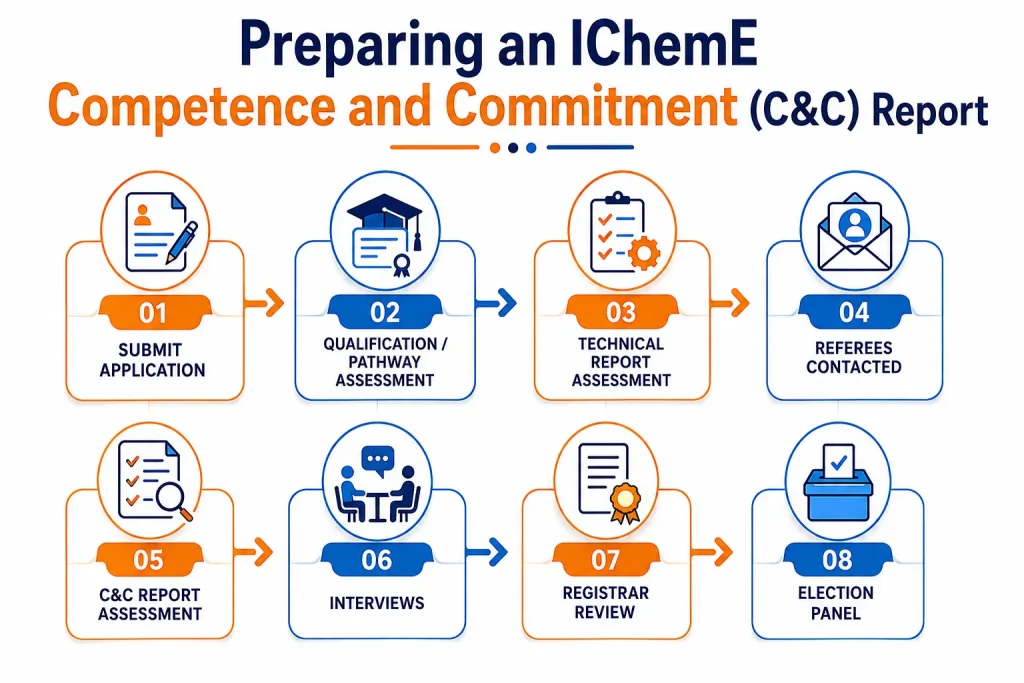 Preparing an IChemE
Competence and Commitment (C&C) Report

01
SUBMIT APPLICATION

02
QUALIFICATION / PATHWAY ASSESSMENT

03
TECHNICAL REPORT ASSESSMENT

04
REFEREES CONTACTED

05
C&C REPORT ASSESSMENT

06
INTERVIEWS

07
REGISTRAR REVIEW

08
ELECTION PANEL